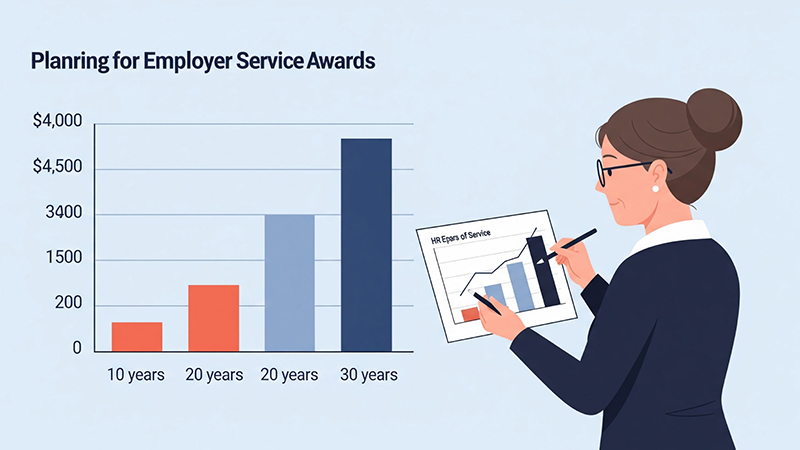 Planring for Employer Service Awards

$4,000

$4,500

3400

1500

200

0

10 years

20 years

20 years

30 years

HR Epars of Service